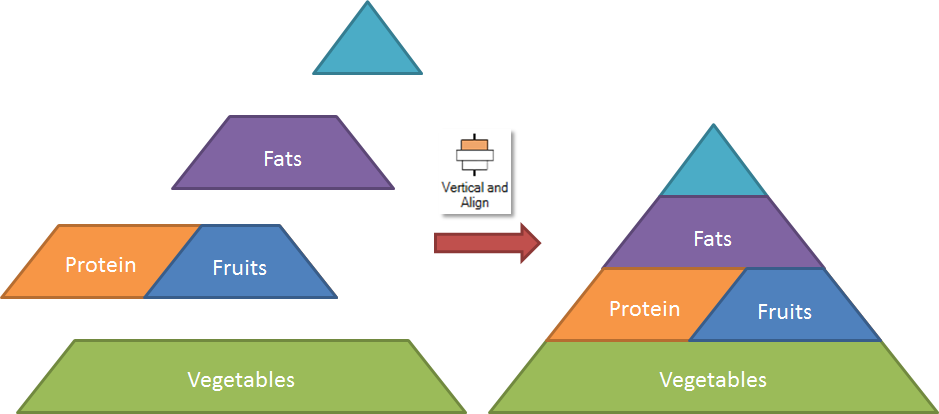 Fats

Protein

Fruits

Vegetables

Vertical and Align

Fats

Protein

Fruits

Vegetables